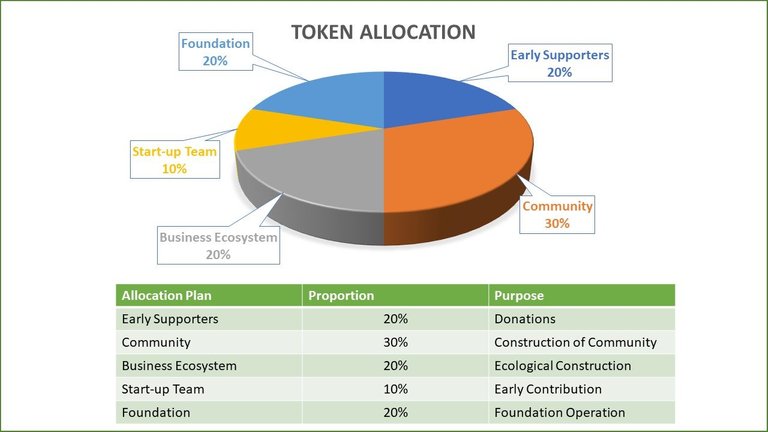 TOKEN ALLOCATION

Foundation
20%

Early Supporters
20%

Start-up Team
10%

Community
30%

Business Ecosystem
20%

| Allocation Plan | Proportion | Purpose |
|---|---|---|
| Early Supporters | 20% | Donations |
| Community | 30% | Construction of Community |
| Business Ecosystem | 20% | Ecological Construction |
| Start-up Team | 10% | Early Contribution |
| Foundation | 20% | Foundation Operation |